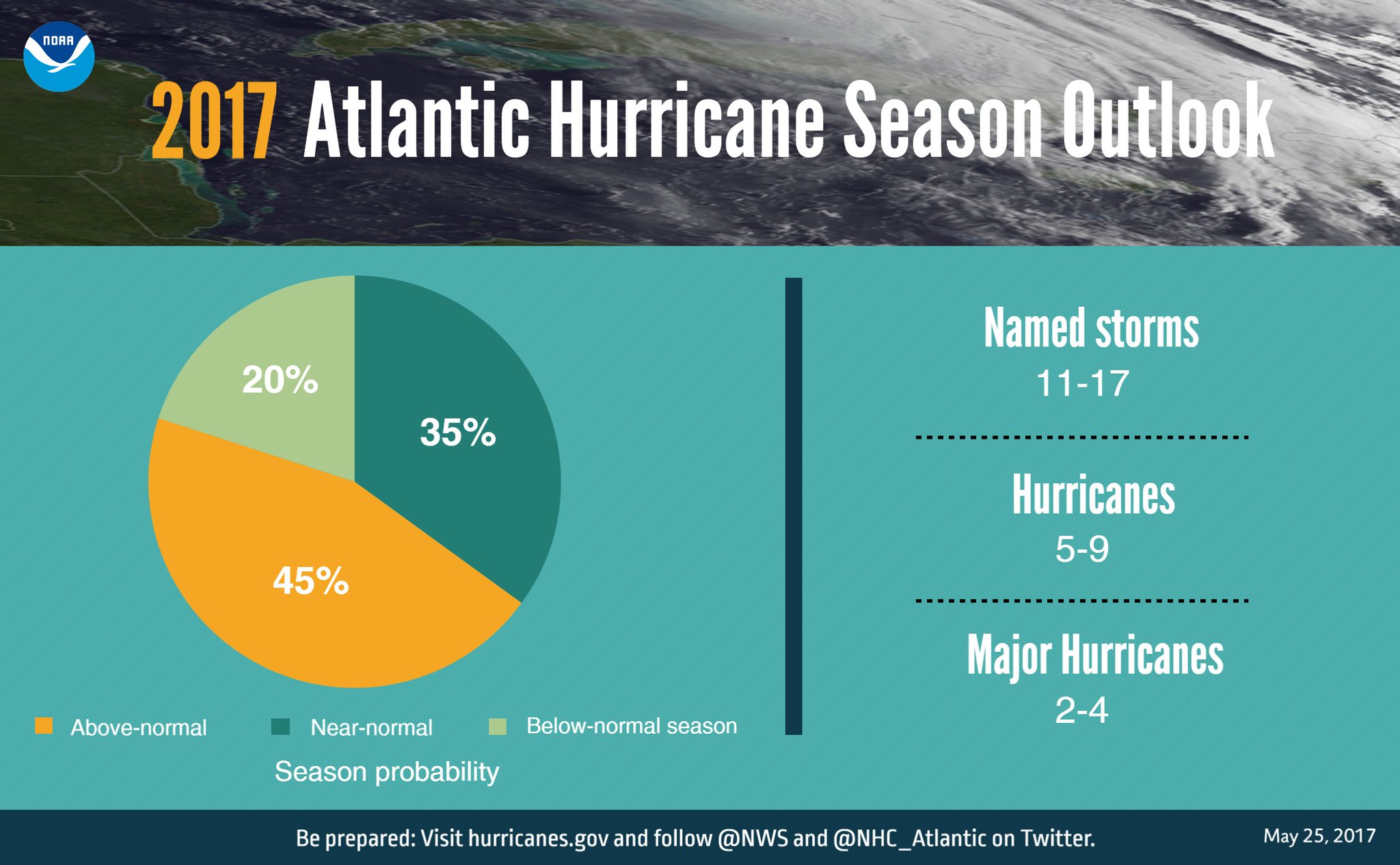 NOAA

2017 Atlantic Hurricane Season Outlook

20%

35%

45%

Above-normal Near-normal Below-normal season

Season probability

Named storms
11-17

Hurricanes
5-9

Major Hurricanes
2-4

Be prepared: Visit hurricanes.gov and follow @NWS and @NHC_Atlantic on Twitter.

May 25, 2017